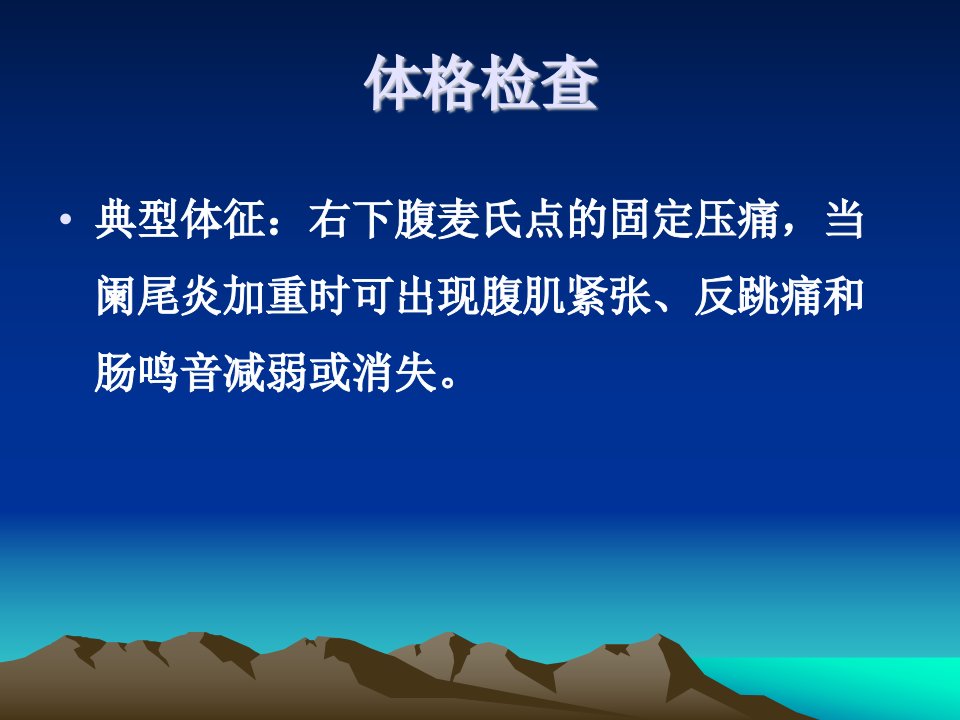 体格检查

• 典型体征：右下腹麦氏点的固定压痛，当阑尾炎加重时可出现腹肌紧张、反跳痛和肠鸣音减弱或消失。